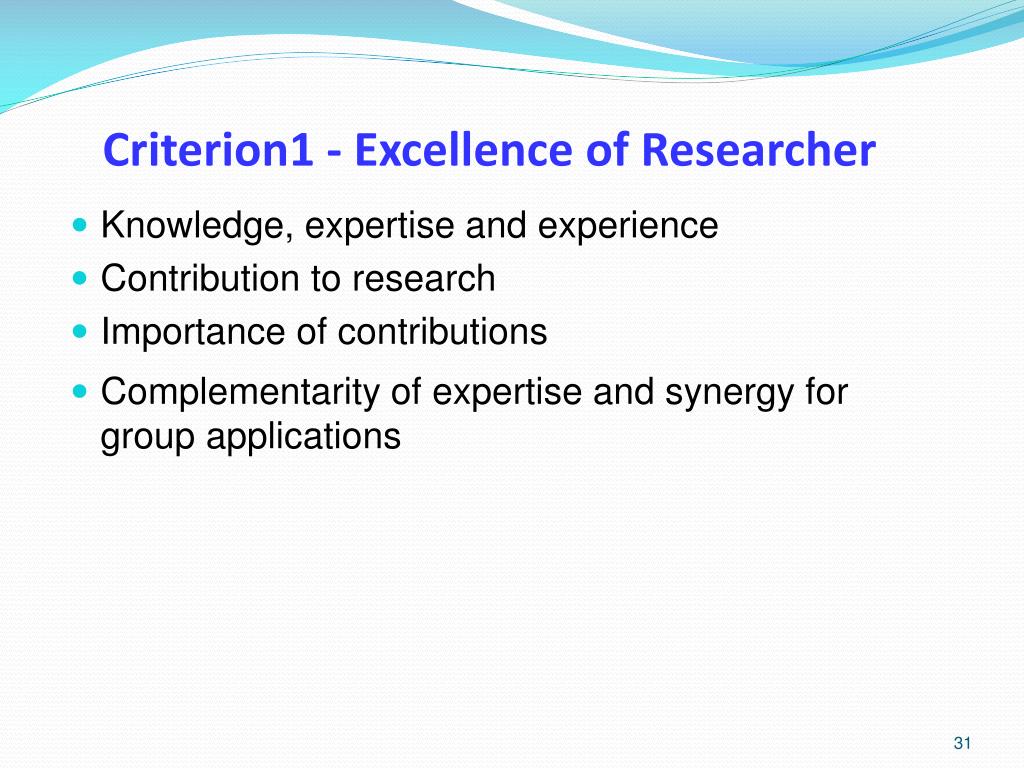 Criterion1 - Excellence of Researcher

- Knowledge, expertise and experience
- Contribution to research
- Importance of contributions
- Complementarity of expertise and synergy for group applications

31